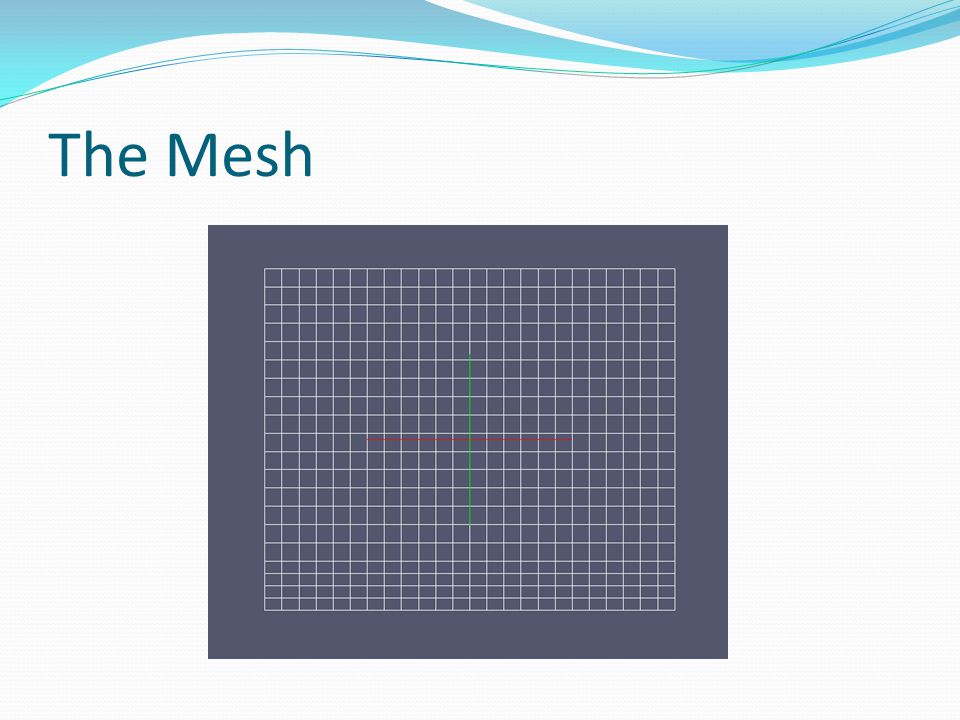 The Mesh